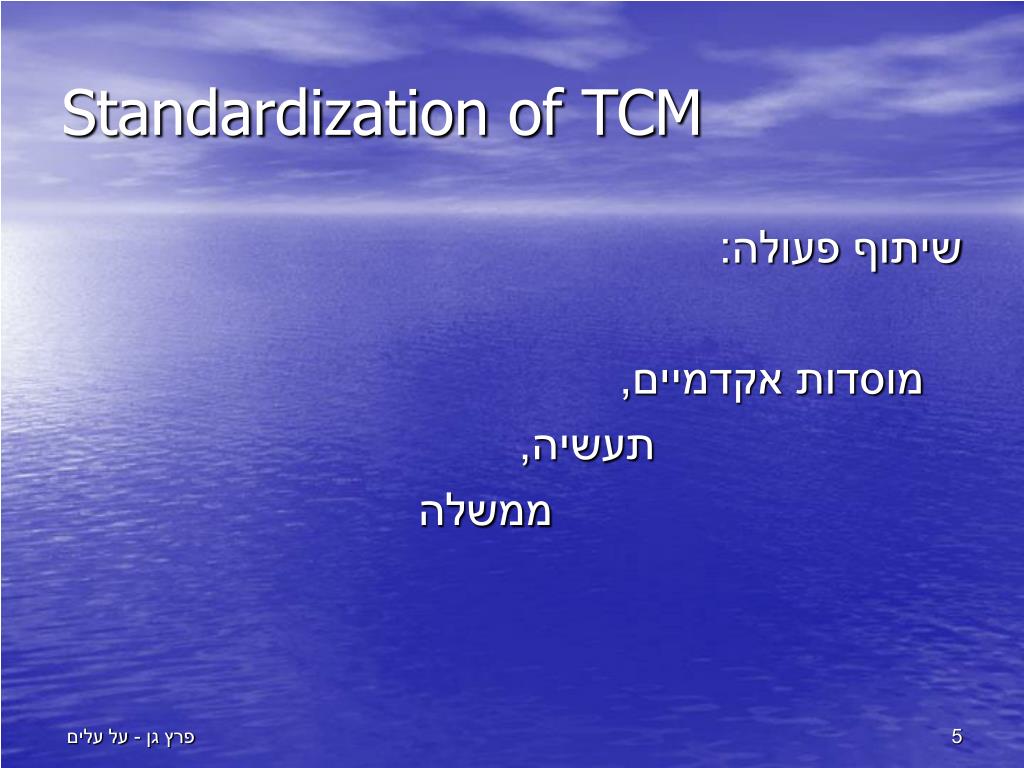 Standardization of TCM

שיתוף פעולה:

מוסדות אקדמיים,

תעשיה,

ממשלה

פרץ גן - על עלים

5